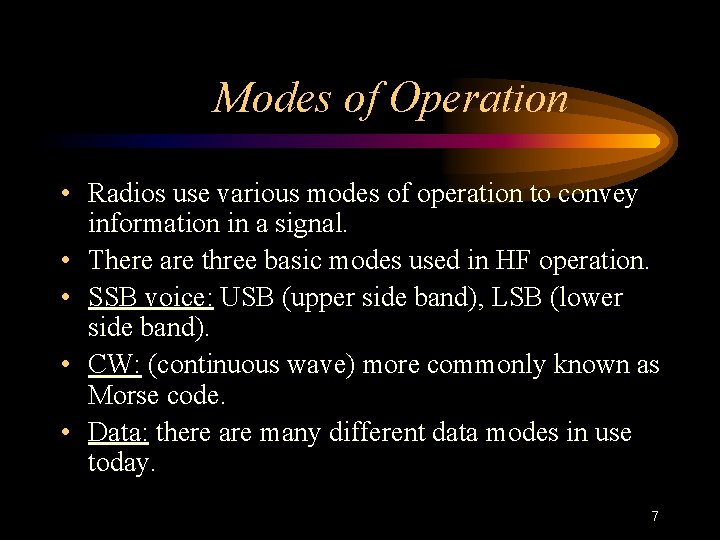 Modes of Operation

• Radios use various modes of operation to convey information in a signal.
• There are three basic modes used in HF operation.
• SSB voice: USB (upper side band), LSB (lower side band).
• CW: (continuous wave) more commonly known as Morse code.
• Data: there are many different data modes in use today.

7